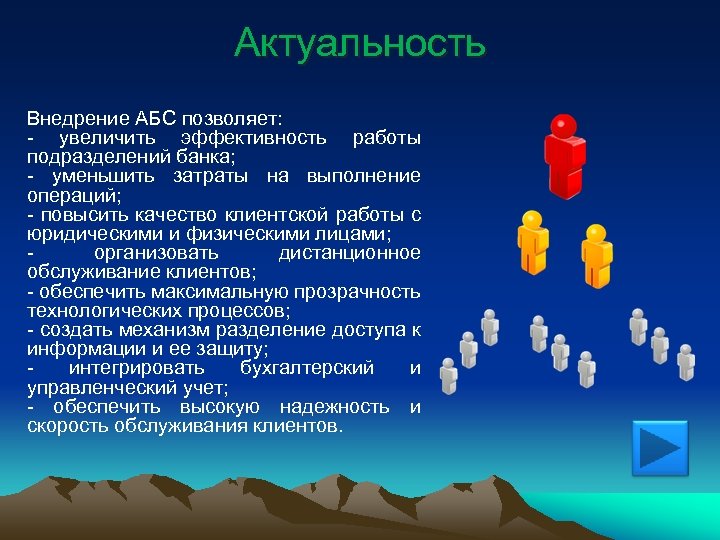 Актуальность

Внедрение АБС позволяет:
- увеличить эффективность работы подразделений банка;
- уменьшить затраты на выполнение операций;
- повысить качество клиентской работы с юридическими и физическими лицами;
- организовать дистанционное обслуживание клиентов;
- обеспечить максимальную прозрачность технологических процессов;
- создать механизм разделение доступа к информации и ее защиту;
- интегрировать бухгалтерский и управленческий учет;
- обеспечить высокую надежность и скорость обслуживания клиентов.